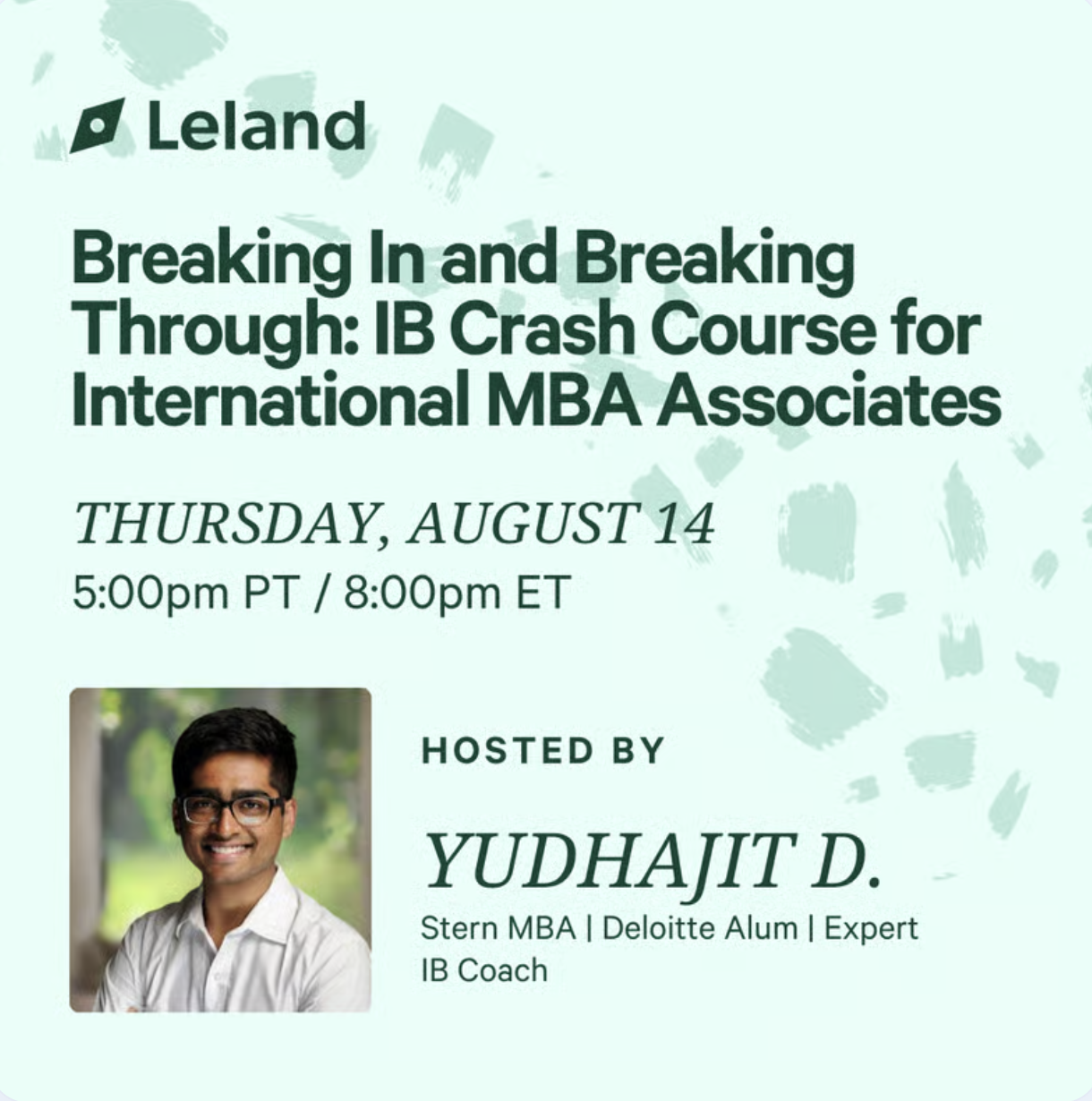 Leland

Breaking In and Breaking Through: IB Crash Course for International MBA Associates

THURSDAY, AUGUST 14
5:00pm PT / 8:00pm ET

HOSTED BY

YUDHAJIT D.
Stern MBA | Deloitte Alum | Expert IB Coach